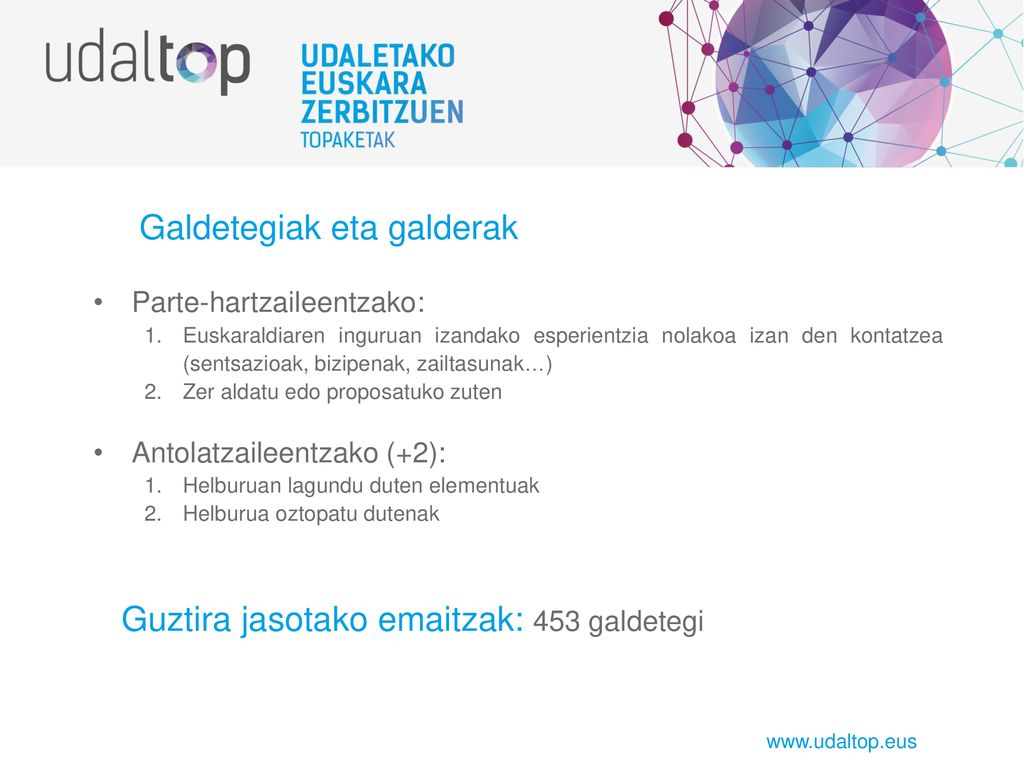 udaltop

UDALETAKO
EUSKARA
ZERBITZUEN
TOPAKETAK

Galdetegiak eta galderak

• Parte-hartzaileentzako:
1. Euskaraldiaren inguruan izandako esperientzia nolakoa izan den kontatzea (sentsazioak, bizipenak, zailtasunak…)
2. Zer aldatu edo proposatuko zuten

• Antolatzaileentzako (+2):
1. Helburuan lagundu duten elementuak
2. Helburua oztopatu dutenak

Guztira jasotako emaitzak: 453 galdetegi

www.udaltop.eus